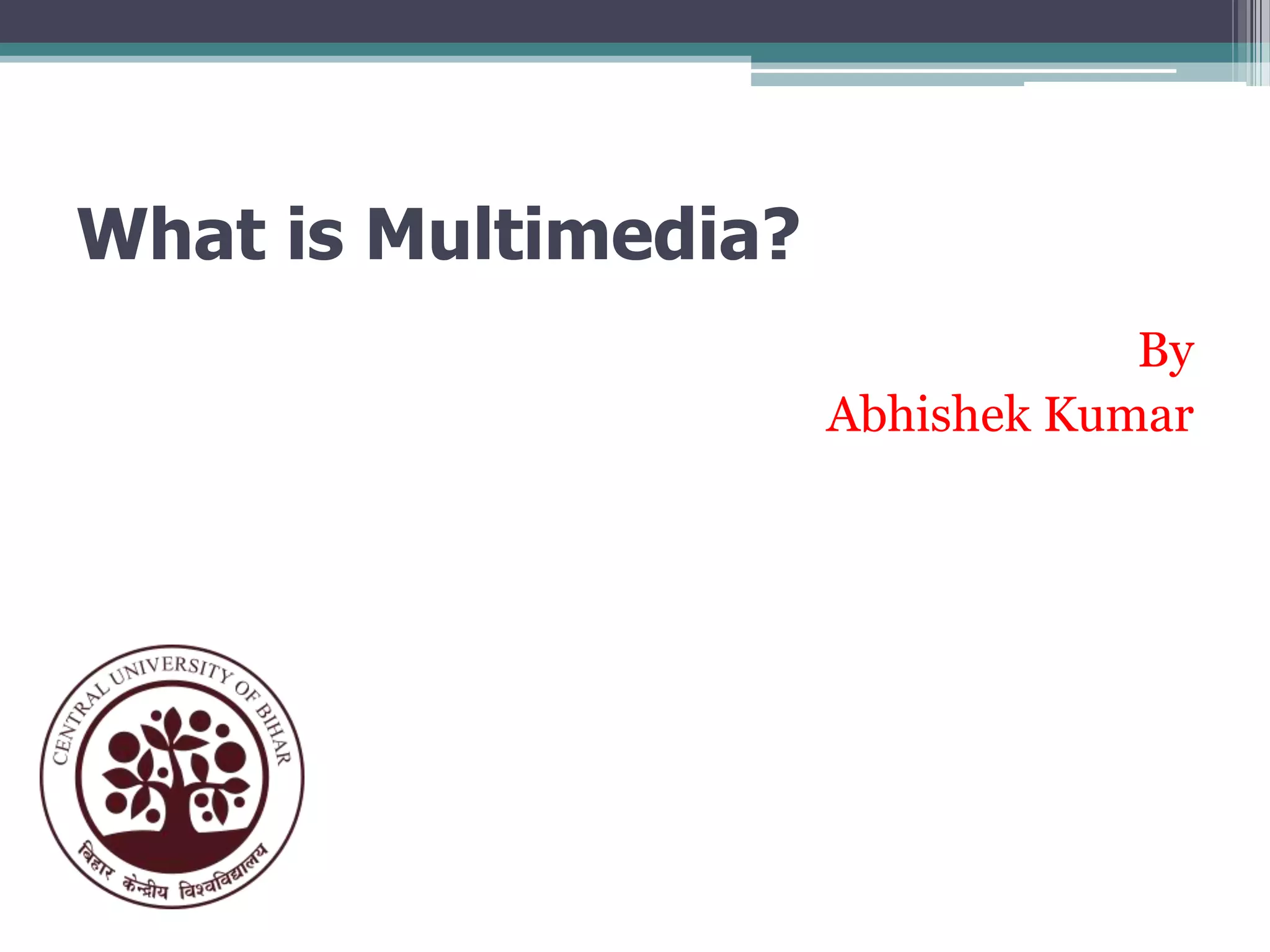 What is Multimedia?

By
Abhishek Kumar

CENTRAL UNIVERSITY OF BIHAR

बिहार केन्द्रीय विश्वविद्यालय